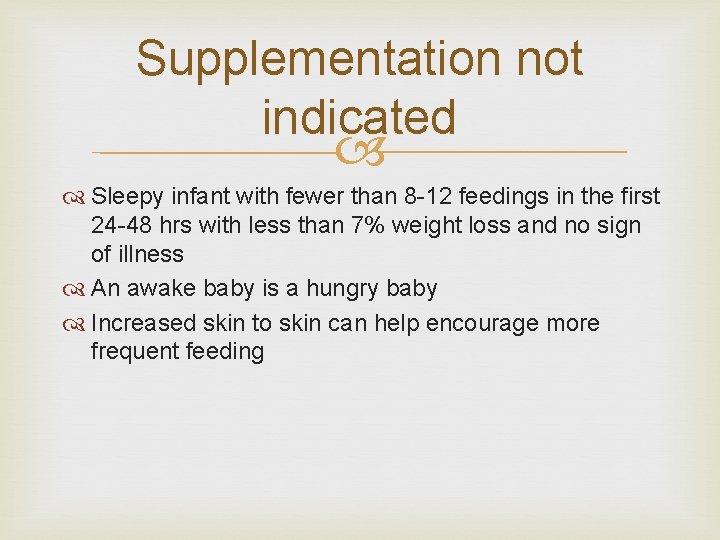 Supplementation not indicated

Sleepy infant with fewer than 8-12 feedings in the first 24-48 hrs with less than 7% weight loss and no sign of illness

An awake baby is a hungry baby

Increased skin to skin can help encourage more frequent feeding